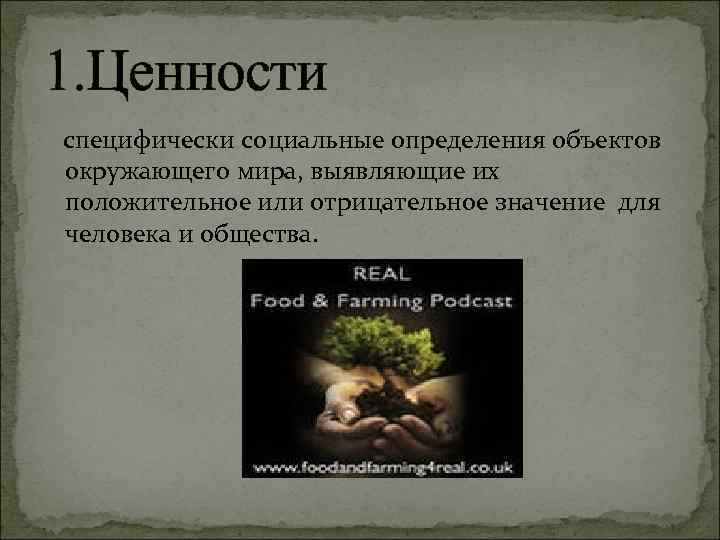 1.Ценности

специфически социальные определения объектов окружающего мира, выявляющие их положительное или отрицательное значение для человека и общества.

REAL
Food & Farming Podcast

www.foodandfarming4real.co.uk